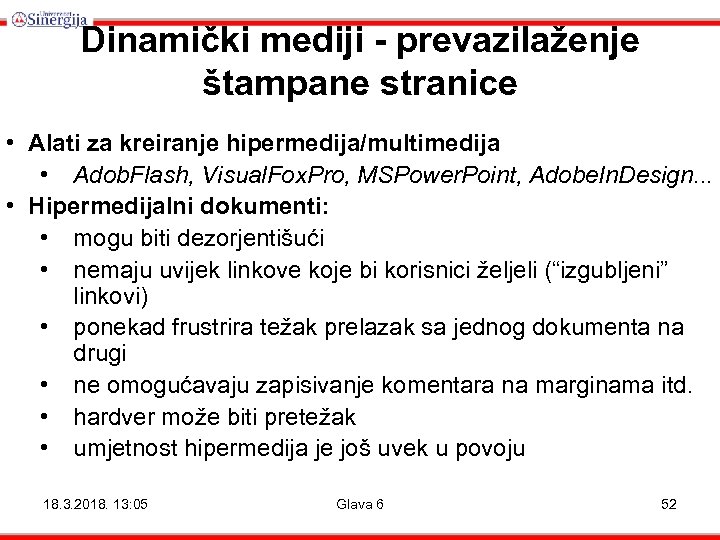 Univerzitet Sinergija

Dinamički mediji - prevazilaženje štampane stranice

• Alati za kreiranje hipermedija/multimedija
  • AdobFlash, VisualFoxPro, MSPowerPoint, AdobeInDesign...
• Hipermedijalni dokumenti:
  • mogu biti dezorjentišući
  • nemaju uvijek linkove koje bi korisnici željeli (“izgubljeni” linkovi)
  • ponekad frustrira težak prelazak sa jednog dokumenta na drugi
  • ne omogućavaju zapisivanje komentara na marginama itd.
  • hardver može biti pretežak
  • umjetnost hipermedija je još uvek u povoju

18.3.2018. 13:05 Glava 6 52